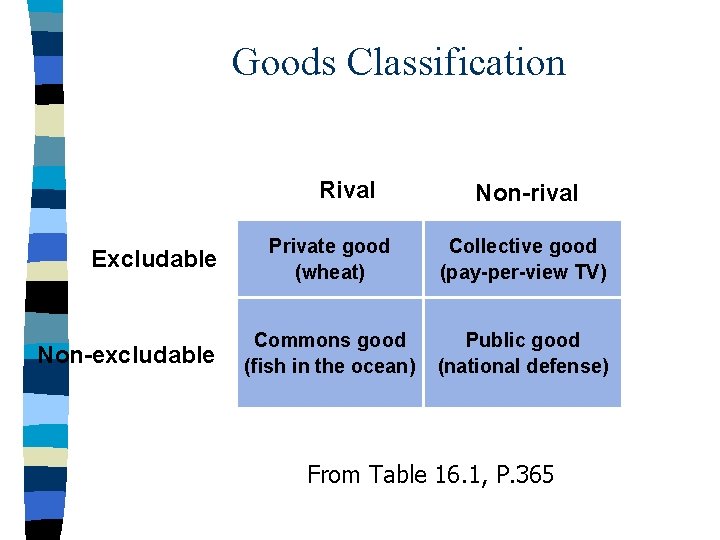 Goods Classification

| | Rival | Non-rival |
|---|---|---|
| Excludable | Private good (wheat) | Collective good (pay-per-view TV) |
| Non-excludable | Commons good (fish in the ocean) | Public good (national defense) |

From Table 16.1, P.365